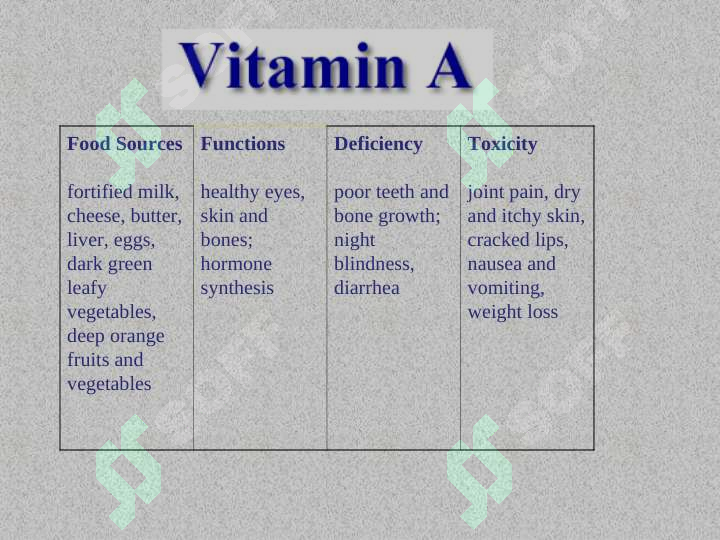 Vitamin A

| Food Sources | Functions | Deficiency | Toxicity |
|---|---|---|---|
| fortified milk, cheese, butter, liver, eggs, dark green leafy vegetables, deep orange fruits and vegetables | healthy eyes, skin and bones; hormone synthesis | poor teeth and bone growth; night blindness, diarrhea | joint pain, dry and itchy skin, cracked lips, nausea and vomiting, weight loss |